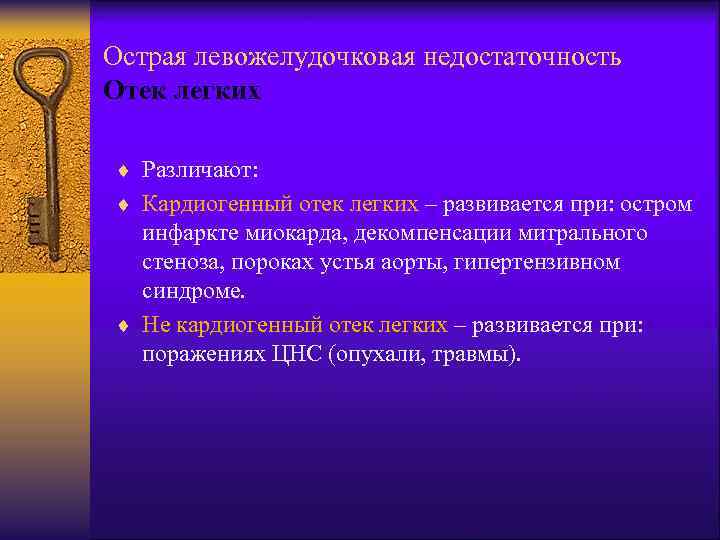 Острая левожелудочковая недостаточность
Отек легких

♦ Различают:

♦ Кардиогенный отек легких – развивается при: остром инфаркте миокарда, декомпенсации митрального стеноза, пороках устья аорты, гипертензивном синдроме.

♦ Не кардиогенный отек легких – развивается при: поражениях ЦНС (опухали, травмы).